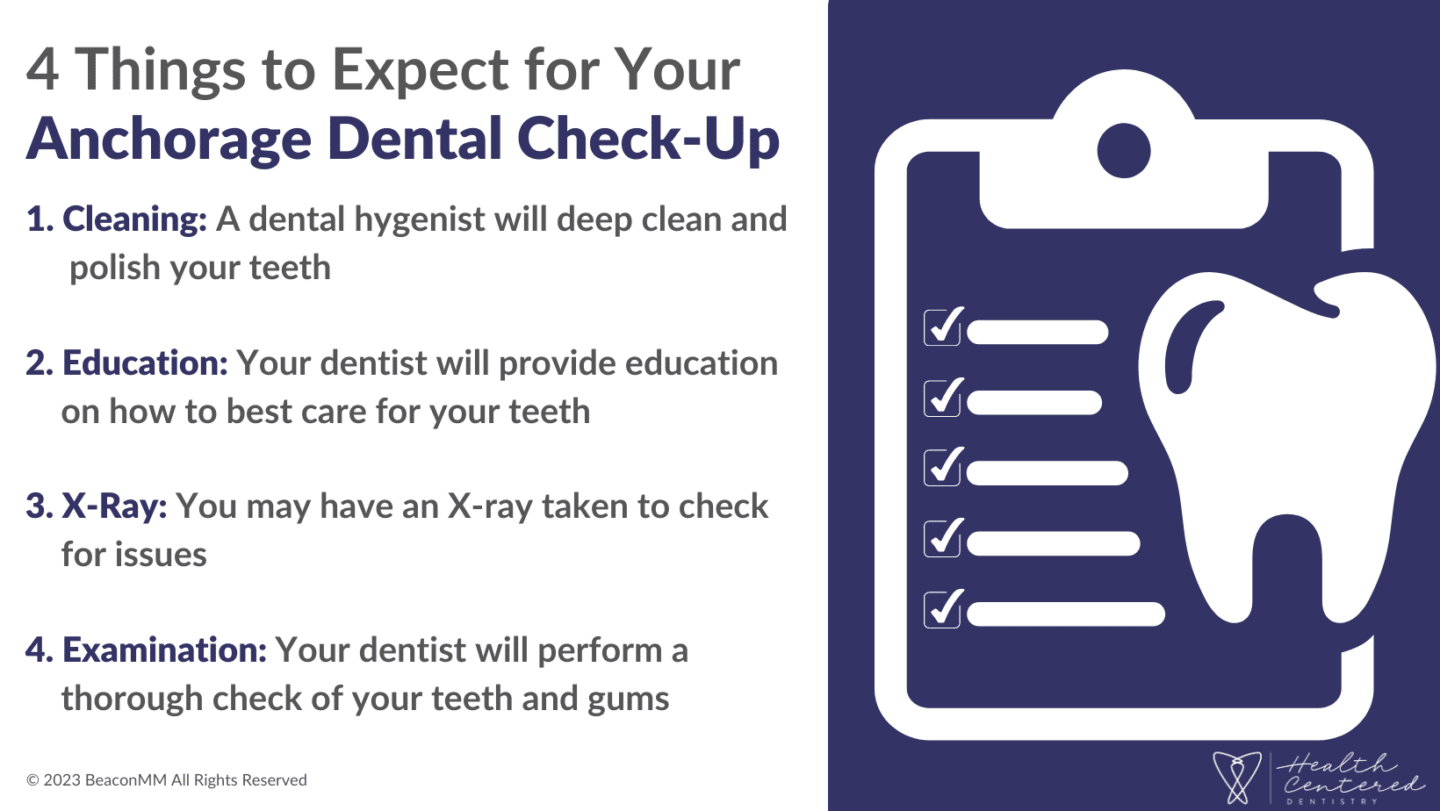 4 Things to Expect for Your Anchorage Dental Check-Up

1. Cleaning: A dental hygenist will deep clean and polish your teeth

2. Education: Your dentist will provide education on how to best care for your teeth

3. X-Ray: You may have an X-ray taken to check for issues

4. Examination: Your dentist will perform a thorough check of your teeth and gums

© 2023 BeaconMM All Rights Reserved

Health Centered DENTISTRY